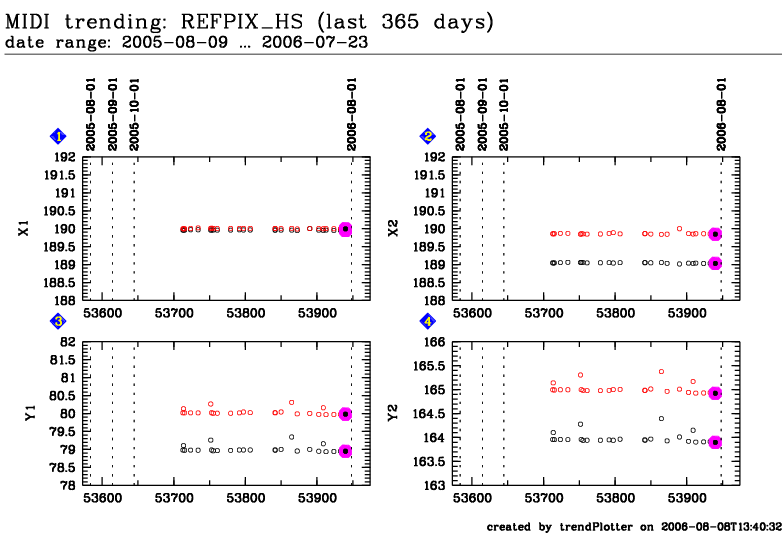 MIDI trending: REFPIX_HS (last 365 days)
date range: 2005-08-09 ... 2006-07-23

1
2005-08-01
2005-09-01
2005-10-01
2006-08-01
X1
192
191.5
191
190.5
190
189.5
189
188.5
188
53600
53700
53800
53900

2
2005-08-01
2005-09-01
2005-10-01
2006-08-01
X2
192
191.5
191
190.5
190
189.5
189
188.5
188
53600
53700
53800
53900

3
Y1
82
81.5
81
80.5
80
79.5
79
78.5
78
53600
53700
53800
53900

4
Y2
166
165.5
165
164.5
164
163.5
163
53600
53700
53800
53900

created by trendPlotter on 2006-08-08T13:40:32